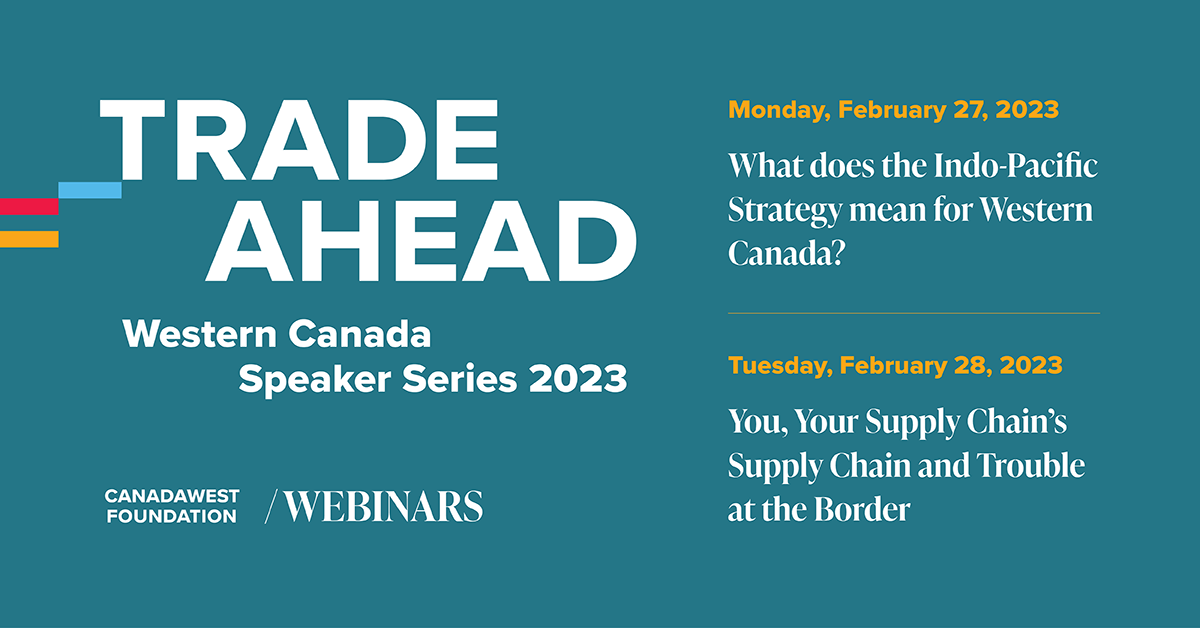 TRADE AHEAD

Western Canada Speaker Series 2023

CANADAWEST FOUNDATION / WEBINARS

Monday, February 27, 2023

What does the Indo-Pacific Strategy mean for Western Canada?

Tuesday, February 28, 2023

You, Your Supply Chain's Supply Chain and Trouble at the Border